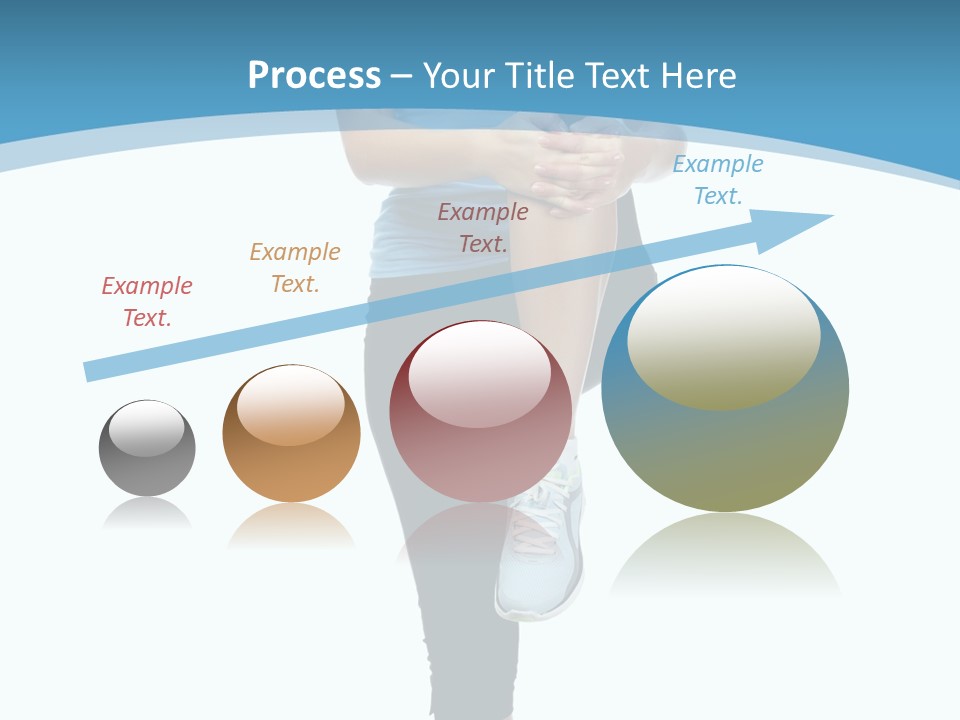 Process – Your Title Text Here

Example Text.

Example Text.

Example Text.

Example Text.